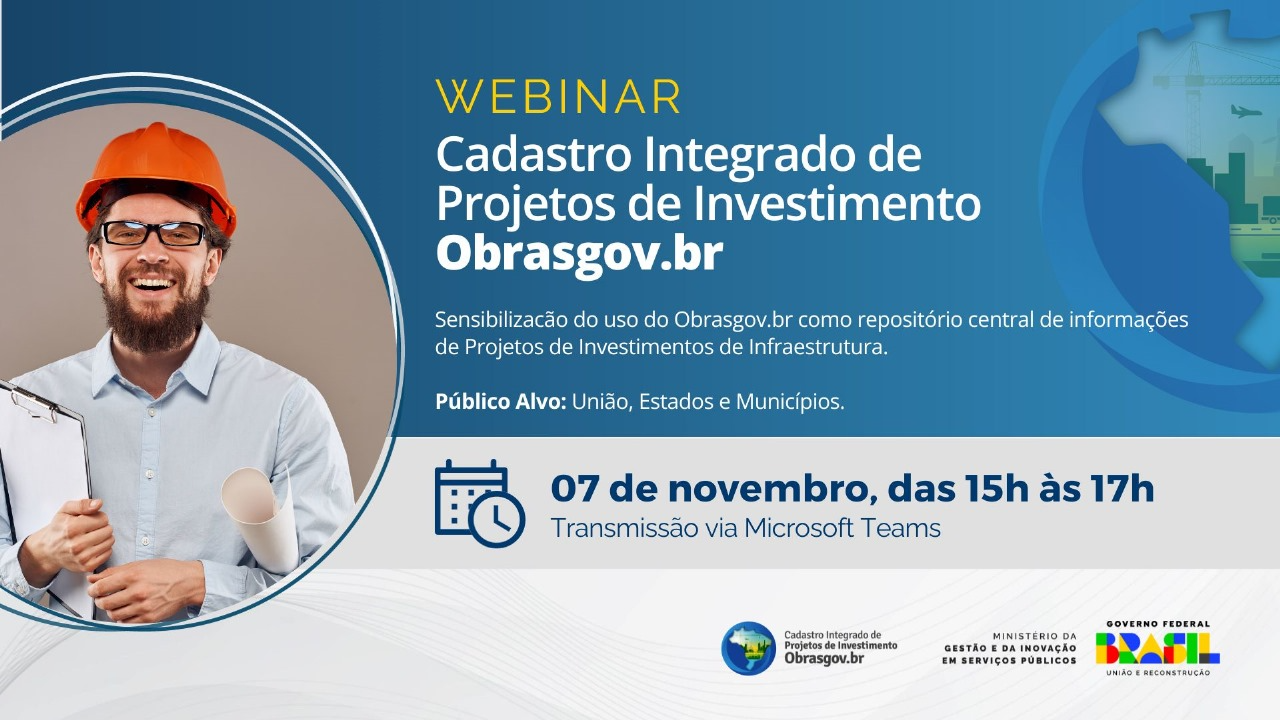 WEBINAR
Cadastro Integrado de Projetos de Investimento
Obrasgov.br

Sensibilizacão do uso do Obrasgov.br como repositório central de informações de Projetos de Investimentos de Infraestrutura.

Público Alvo: União, Estados e Municípios.

07 de novembro, das 15h às 17h
Transmissão via Microsoft Teams

Cadastro Integrado de Projetos de Investimento
Obrasgov.br

MINISTÉRIO DA
GESTÃO E DA INOVAÇÃO
EM SERVIÇOS PÚBLICOS

GOVERNO FEDERAL
BRASIL
UNIÃO E RECONSTRUÇÃO